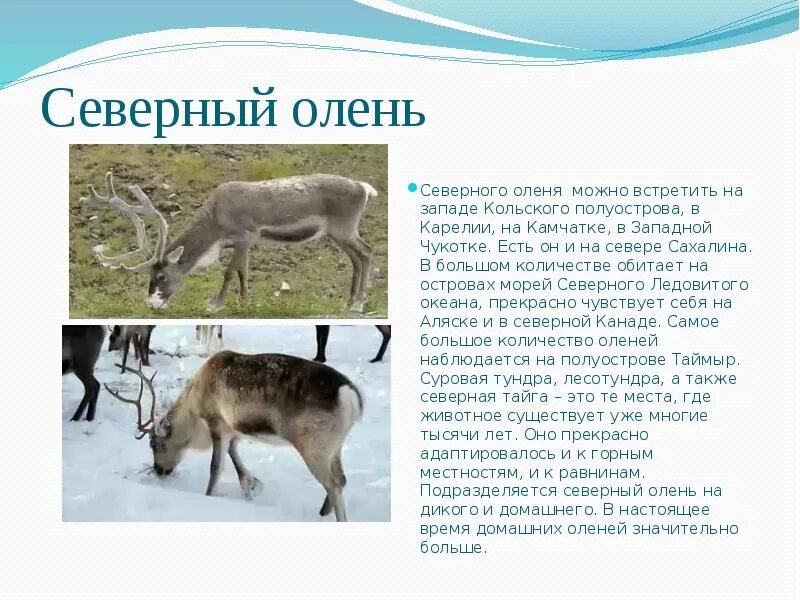 Северный олень

Северного оленя можно встретить на западе Кольского полуострова, в Карелии, на Камчатке, в Западной Чукотке. Есть он и на севере Сахалина. В большом количестве обитает на островах морей Северного Ледовитого океана, прекрасно чувствует себя на Аляске и в северной Канаде. Самое большое количество оленей наблюдается на полуострове Таймыр. Суровая тундра, лесотундра, а также северная тайга – это те места, где животное существует уже многие тысячи лет. Оно прекрасно адаптировалось и к горным местностям, и к равнинам. Подразделяется северный олень на дикого и домашнего. В настоящее время домашних оленей значительно больше.